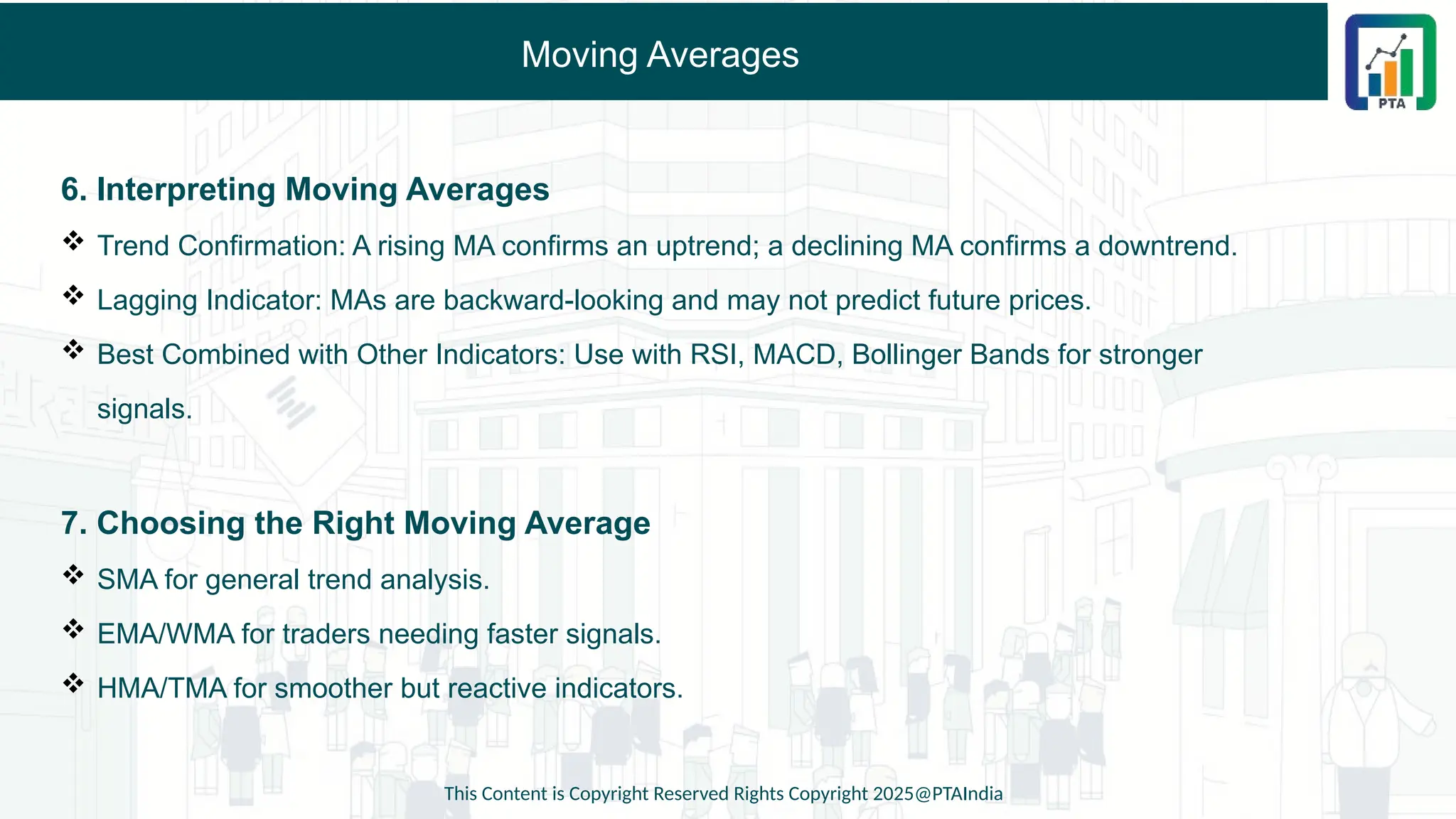 Moving Averages

PTA

6. Interpreting Moving Averages

❖ Trend Confirmation: A rising MA confirms an uptrend; a declining MA confirms a downtrend.

❖ Lagging Indicator: MAs are backward-looking and may not predict future prices.

❖ Best Combined with Other Indicators: Use with RSI, MACD, Bollinger Bands for stronger signals.

7. Choosing the Right Moving Average

❖ SMA for general trend analysis.

❖ EMA/WMA for traders needing faster signals.

❖ HMA/TMA for smoother but reactive indicators.

This Content is Copyright Reserved Rights Copyright 2025@PTAIndia